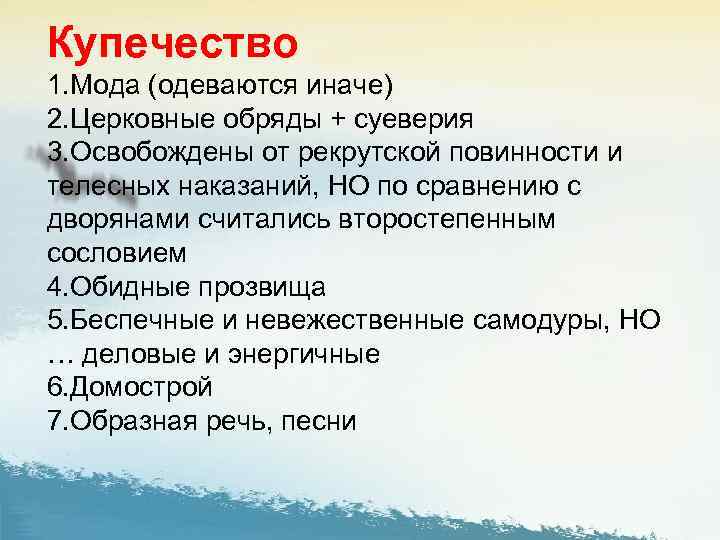 Купечество
1.Мода (одеваются иначе)
2.Церковные обряды + суеверия
3.Освобождены от рекрутской повинности и телесных наказаний, НО по сравнению с дворянами считались второстепенным сословием
4.Обидные прозвища
5.Беспечные и невежественные самодуры, НО … деловые и энергичные
6.Домострой
7.Образная речь, песни